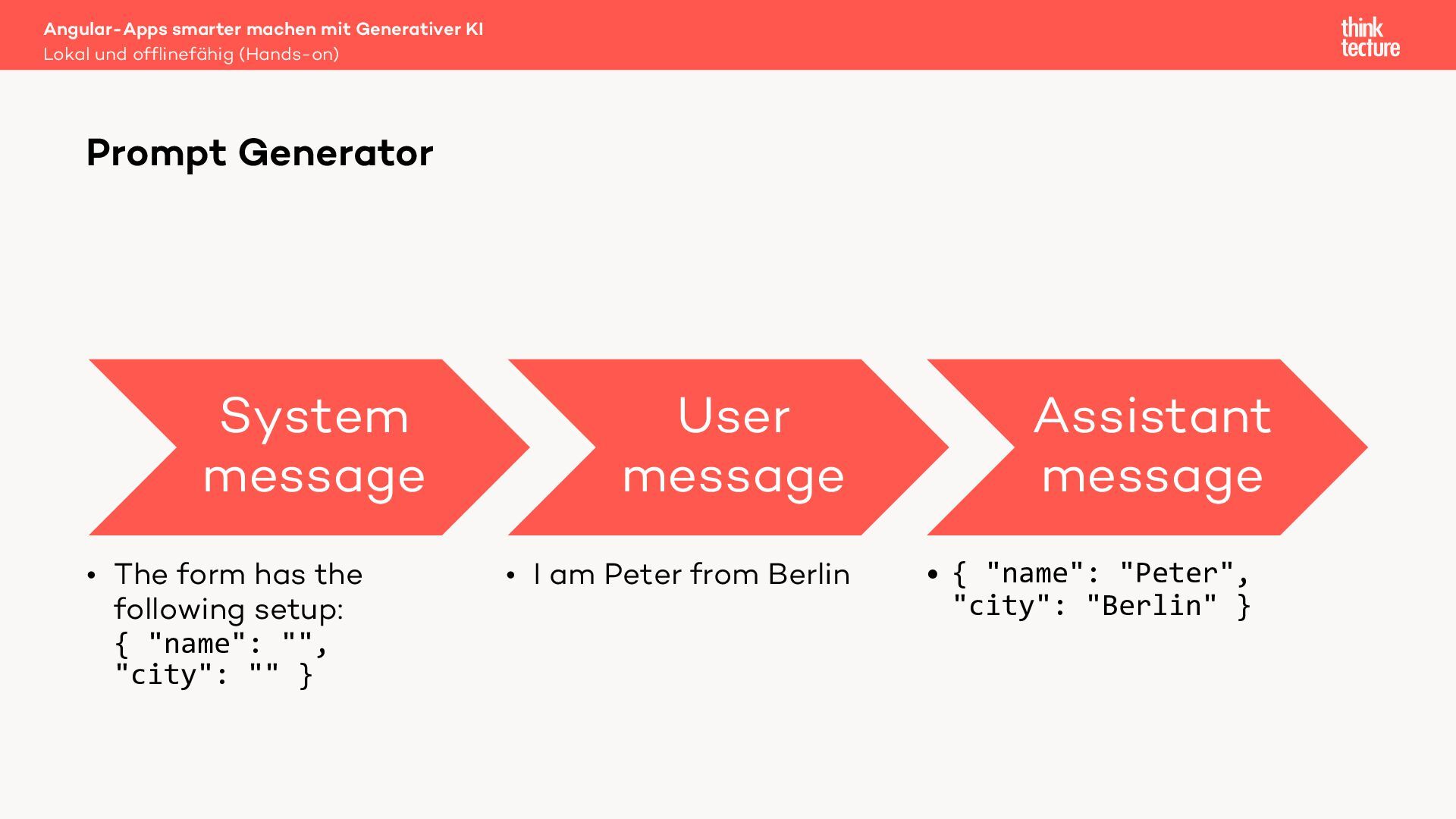 Angular-Apps smarter machen mit Generativer KI
Lokal und offlinefähig (Hands-on)

think
tecture

Prompt Generator

System message

User message

Assistant message

• The form has the following setup: { "name": "", "city": "" }

• I am Peter from Berlin

• { "name": "Peter", "city": "Berlin" }